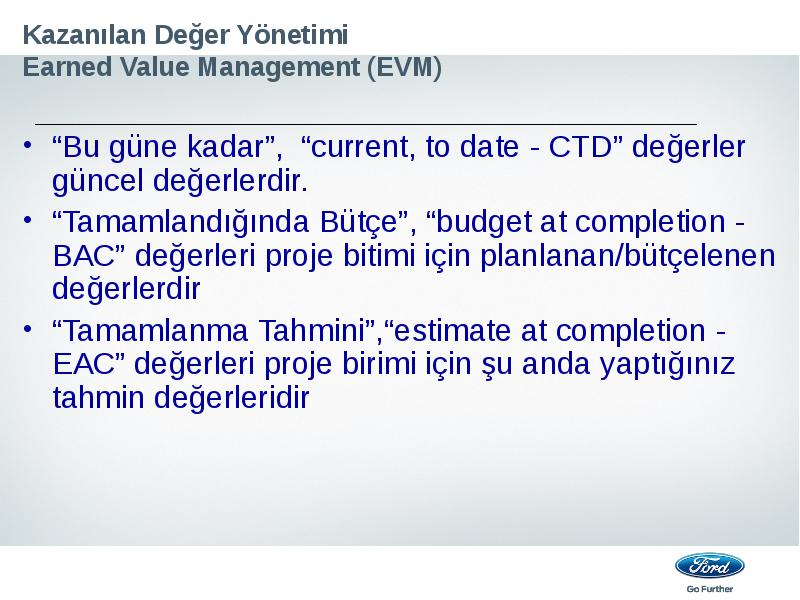 Kazanılan Değer Yönetimi
Earned Value Management (EVM)

• “Bu güne kadar”, “current, to date - CTD” değerler güncel değerlerdir.
• “Tamamlandığında Bütçe”, “budget at completion - BAC” değerleri proje bitimi için planlanan/bütçelenen değerlerdir
• “Tamamlanma Tahmini”,“estimate at completion - EAC” değerleri proje birimi için şu anda yaptığınız tahmin değerleridir

Ford
Go Further